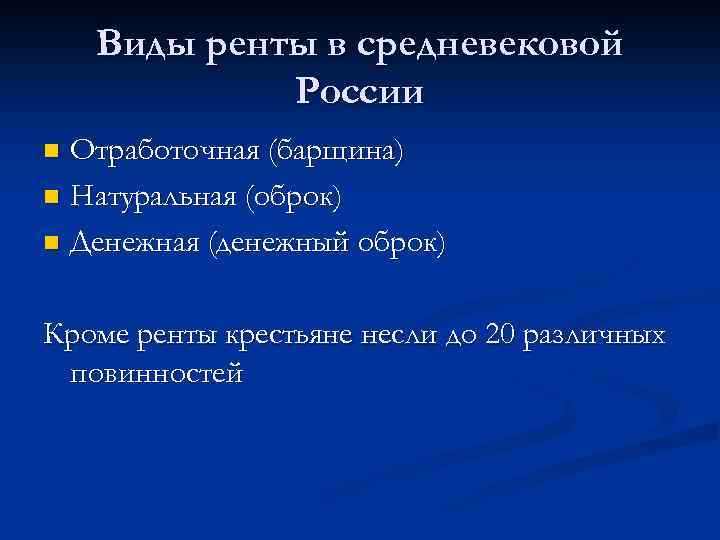 Виды ренты в средневековой России

Отработочная (барщина)
Натуральная (оброк)
Денежная (денежный оброк)

Кроме ренты крестьяне несли до 20 различных повинностей